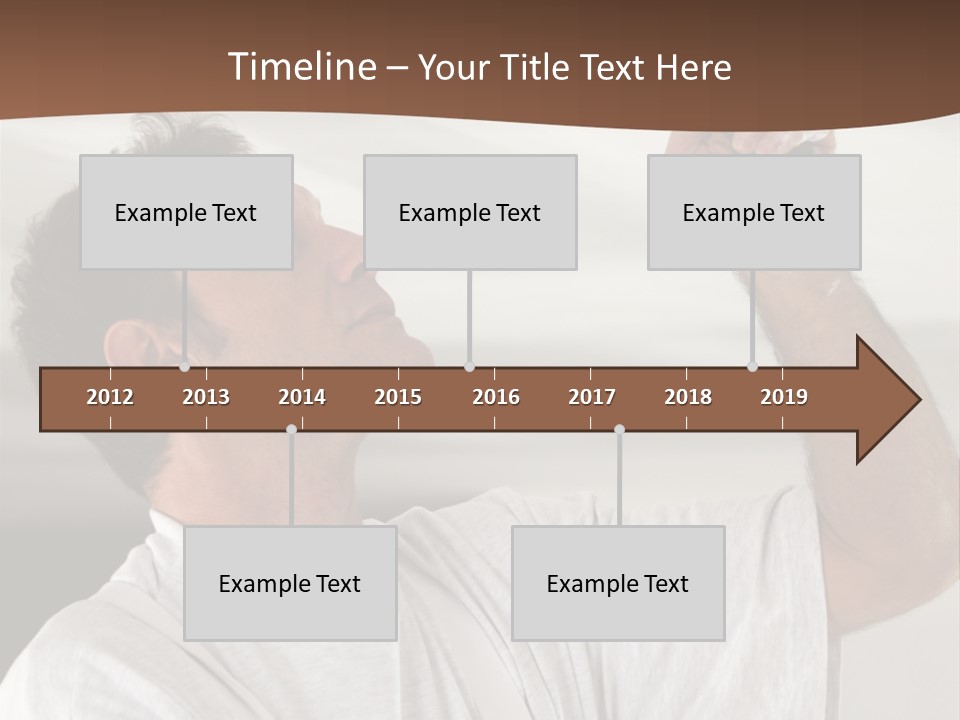 Timeline – Your Title Text Here

Example Text

Example Text

Example Text

2012 2013 2014 2015 2016 2017 2018 2019

Example Text

Example Text